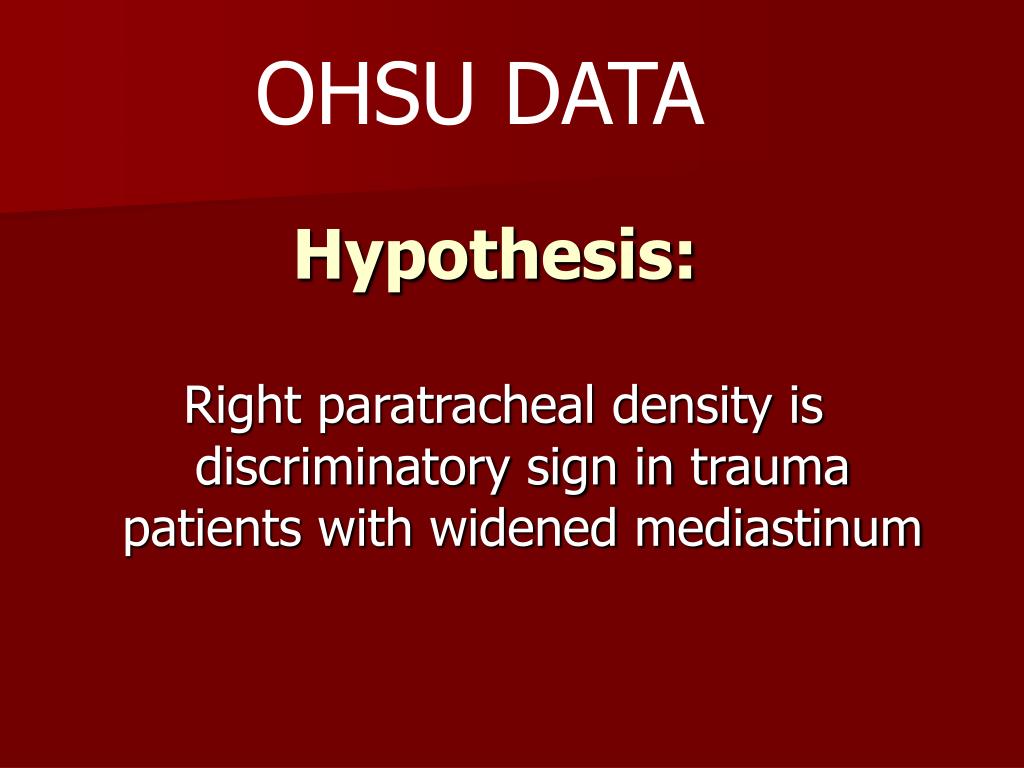 OHSU DATA

Hypothesis:

Right paratracheal density is discriminatory sign in trauma patients with widened mediastinum